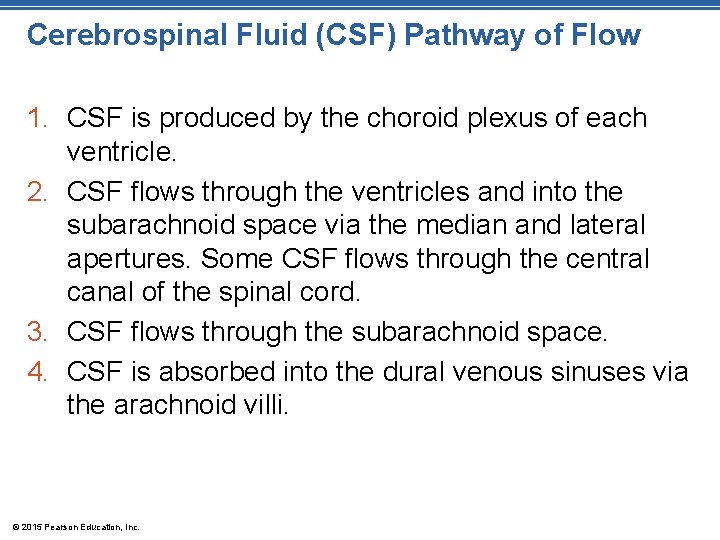 Cerebrospinal Fluid (CSF) Pathway of Flow

1. CSF is produced by the choroid plexus of each ventricle.

2. CSF flows through the ventricles and into the subarachnoid space via the median and lateral apertures. Some CSF flows through the central canal of the spinal cord.

3. CSF flows through the subarachnoid space.

4. CSF is absorbed into the dural venous sinuses via the arachnoid villi.

© 2015 Pearson Education, Inc.